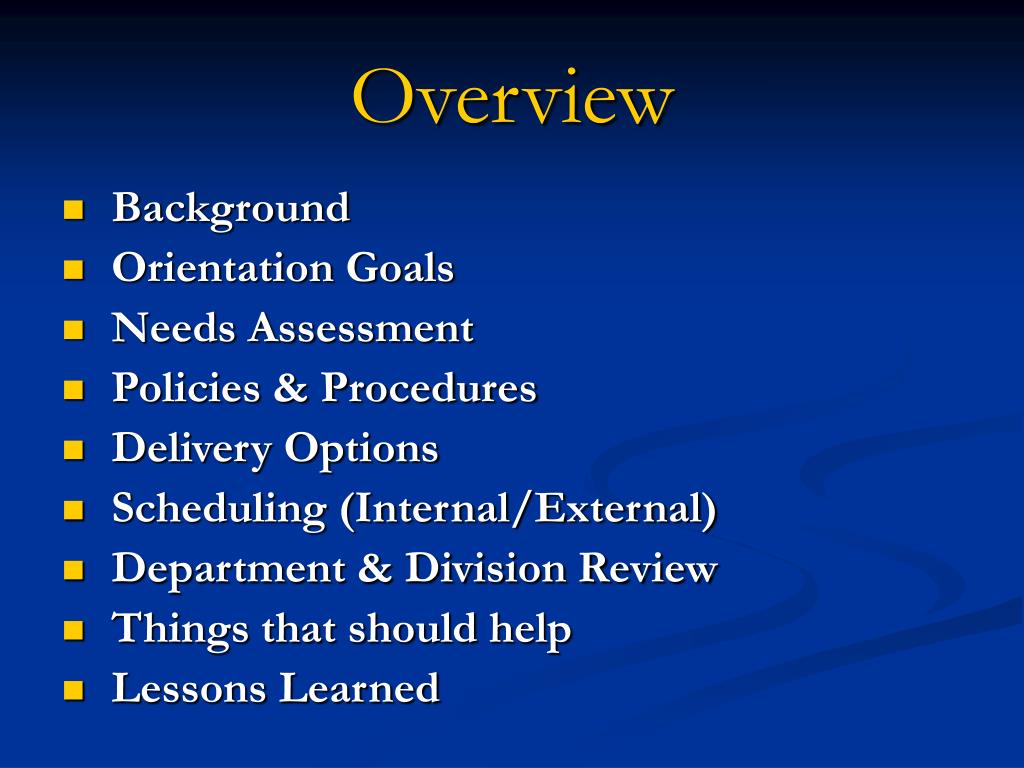 Overview

- Background
- Orientation Goals
- Needs Assessment
- Policies & Procedures
- Delivery Options
- Scheduling (Internal/External)
- Department & Division Review
- Things that should help
- Lessons Learned